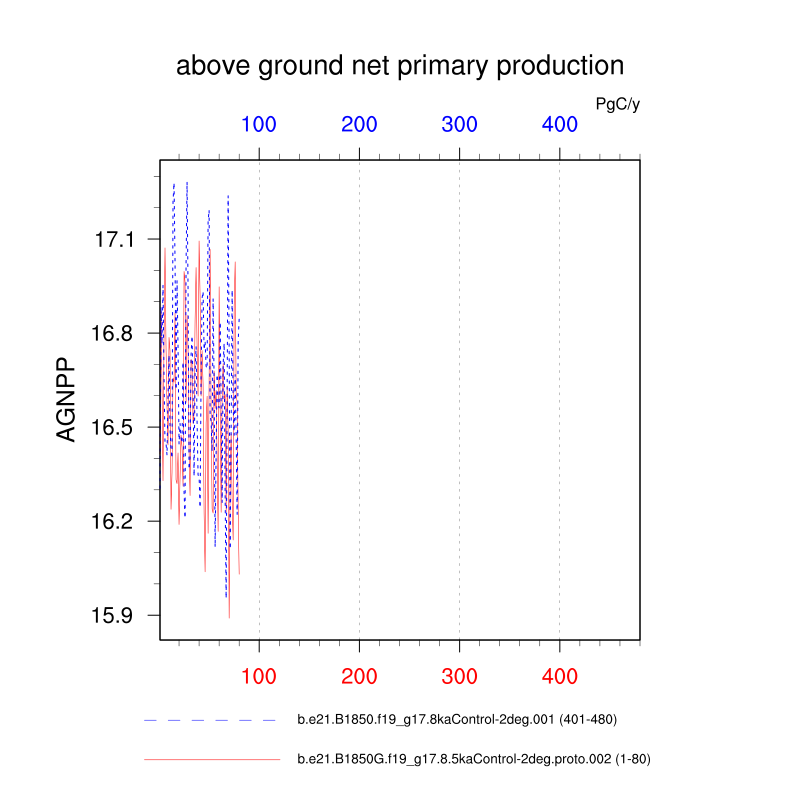 above ground net primary production

PgC/y

100 200 300 400

AGNPP

17.1

16.8

16.5

16.2

15.9

100 200 300 400

b.e21.B1850.f19_g17.8kaControl-2deg.001 (401-480)

b.e21.B1850G.f19_g17.8.5kaControl-2deg.proto.002 (1-80)